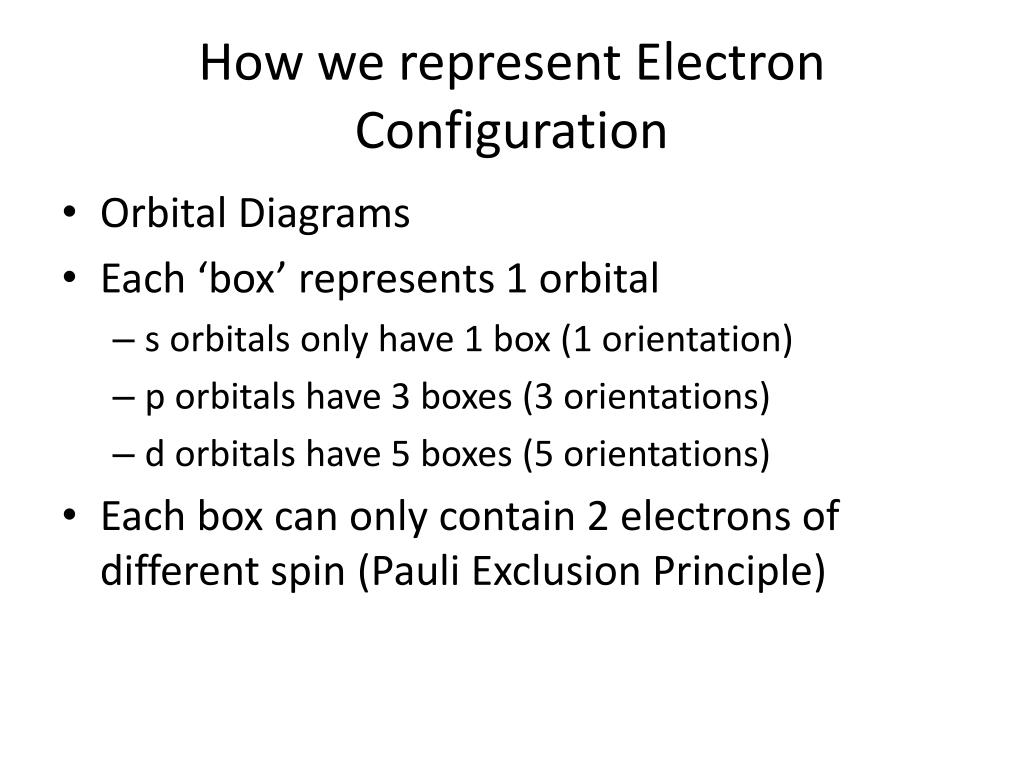 How we represent Electron Configuration

• Orbital Diagrams
• Each ‘box’ represents 1 orbital
– s orbitals only have 1 box (1 orientation)
– p orbitals have 3 boxes (3 orientations)
– d orbitals have 5 boxes (5 orientations)
• Each box can only contain 2 electrons of different spin (Pauli Exclusion Principle)